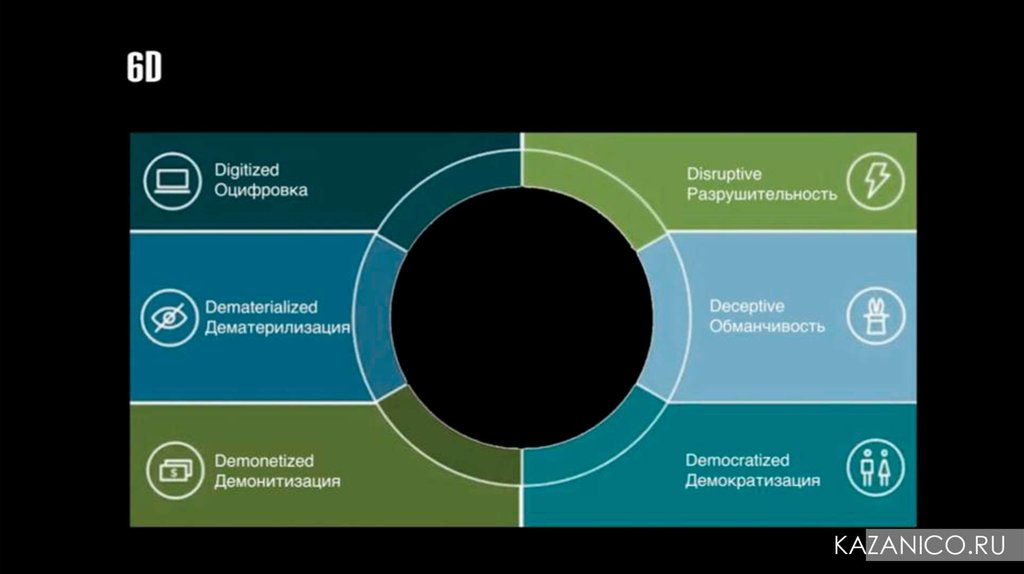 6D

Digitized
Оцифровка

Dematerialized
Дематерилизация

Demonetized
Демонитизация

Disruptive
Разрушительность

Deceptive
Обманчивость

Democratized
Демократизация

KAZANICO.RU